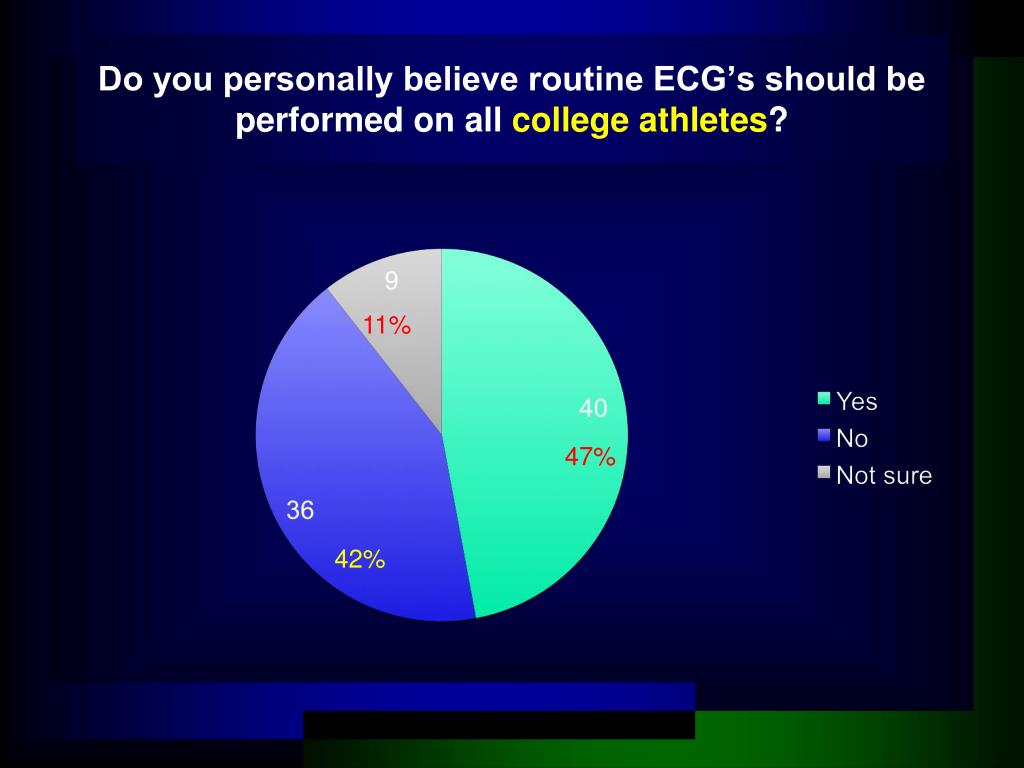 Do you personally believe routine ECG’s should be performed on all college athletes?

9
11%

40
47%

36
42%

Yes
No
Not sure